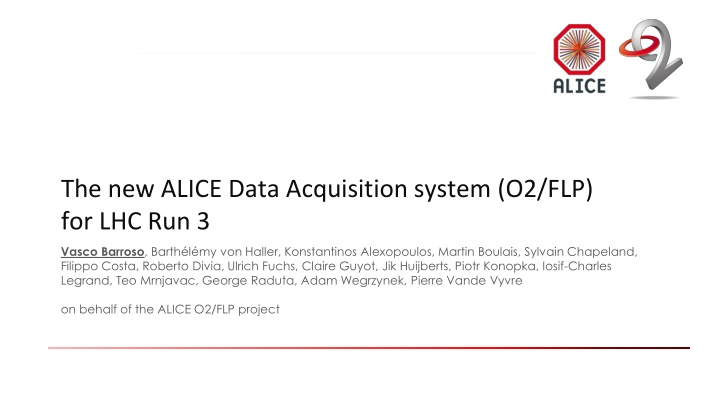 ALICE

The new ALICE Data Acquisition system (O2/FLP) for LHC Run 3

Vasco Barroso, Barthélémy von Haller, Konstantinos Alexopoulos, Martin Boulais, Sylvain Chapeland, Filippo Costa, Roberto Divia, Ulrich Fuchs, Claire Guyot, Jik Huijberts, Piotr Konopka, Iosif-Charles Legrand, Teo Mrnjavac, George Raduta, Adam Wegrzynek, Pierre Vande Vyvre

on behalf of the ALICE O2/FLP project